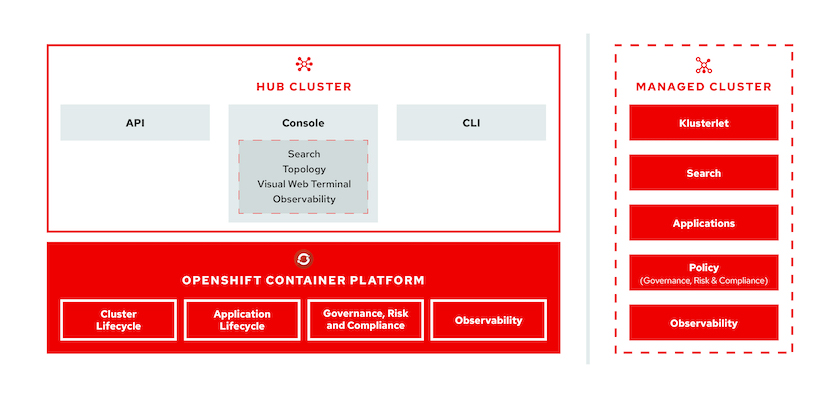 HUB CLUSTER

API

Console

Search
Topology
Visual Web Terminal
Observability

CLI

OPENSHIFT CONTAINER PLATFORM

Cluster Lifecycle

Application Lifecycle

Governance, Risk and Compliance

Observability

MANAGED CLUSTER

Klusterlet

Search

Applications

Policy
(Governance, Risk & Compliance)

Observability